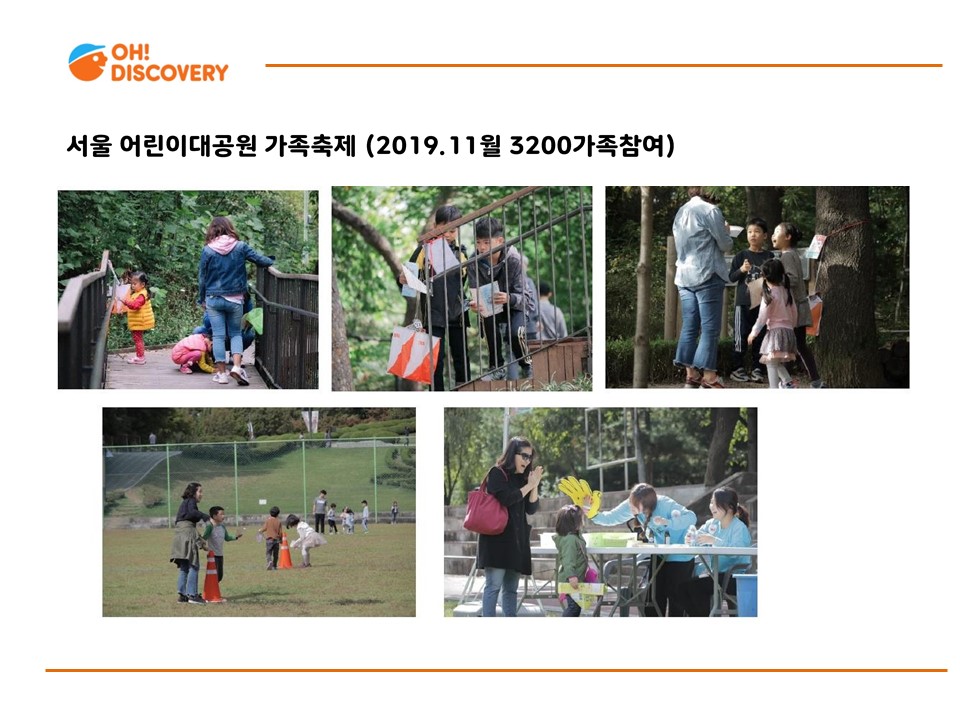 OH! DISCOVERY

서울 어린이대공원 가족축제 (2019.11월 3200가족참여)